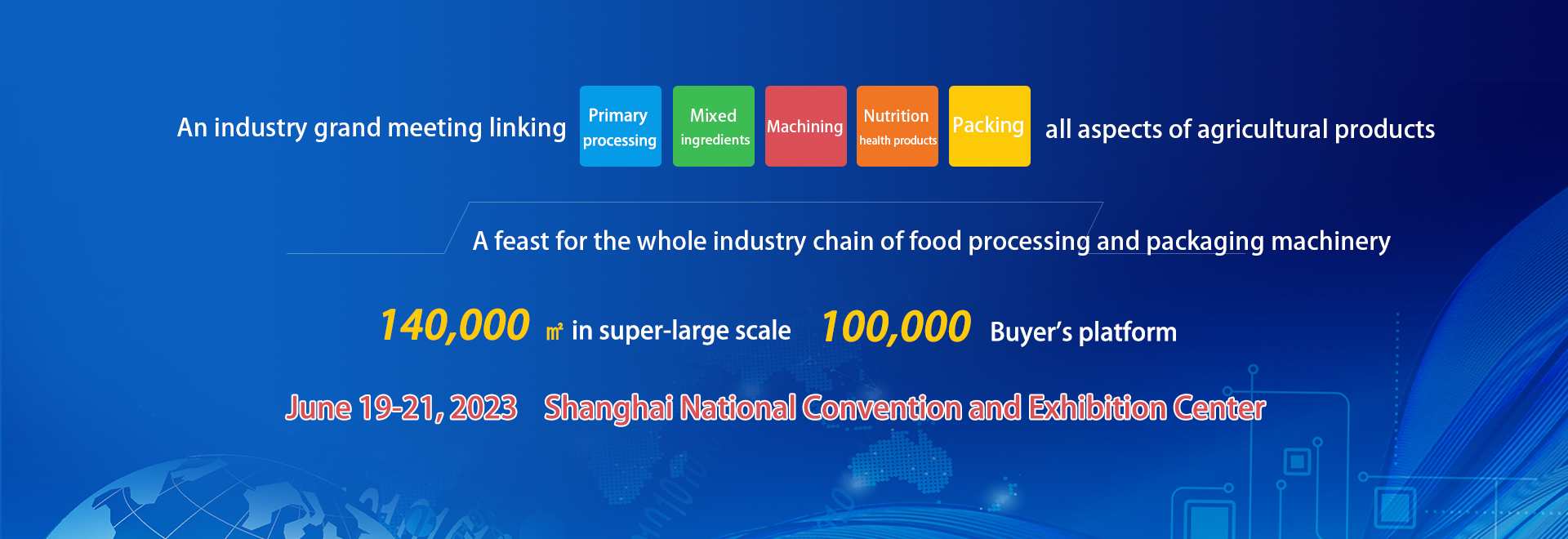 An industry grand meeting linking Primary processing Mixed ingredients Machining Nutrition health products Packing all aspects of agricultural products

A feast for the whole industry chain of food processing and packaging machinery

140,000 ㎡ in super-large scale 100,000 Buyer's platform

June 19-21, 2023 Shanghai National Convention and Exhibition Center